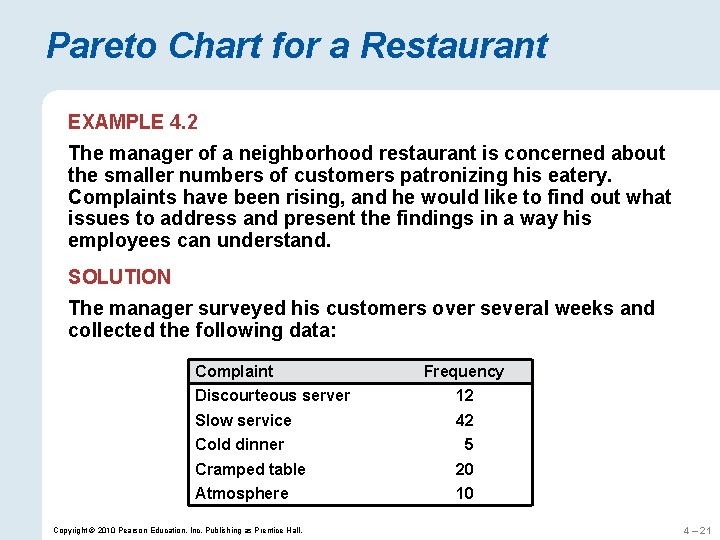 Pareto Chart for a Restaurant

EXAMPLE 4.2

The manager of a neighborhood restaurant is concerned about the smaller numbers of customers patronizing his eatery. Complaints have been rising, and he would like to find out what issues to address and present the findings in a way his employees can understand.

SOLUTION

The manager surveyed his customers over several weeks and collected the following data:

| Complaint | Frequency |
|---|---|
| Discourteous server | 12 |
| Slow service | 42 |
| Cold dinner | 5 |
| Cramped table | 20 |
| Atmosphere | 10 |

Copyright © 2010 Pearson Education, Inc. Publishing as Prentice Hall.

4 – 21